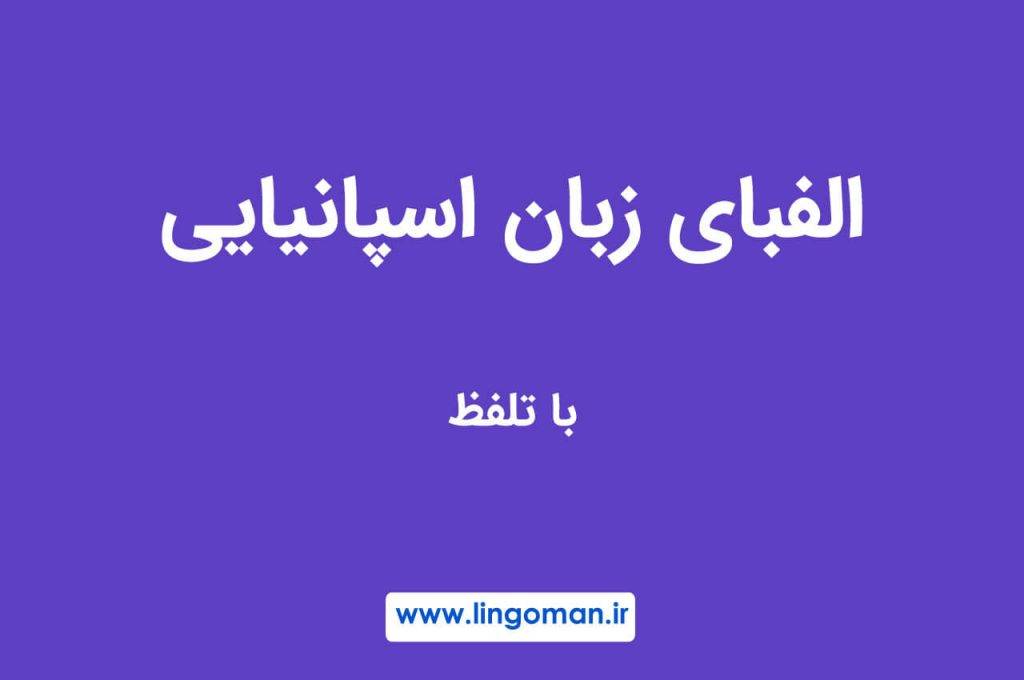 الفبای زبان اسپانیایی

با تلفظ

www.lingoman.ir